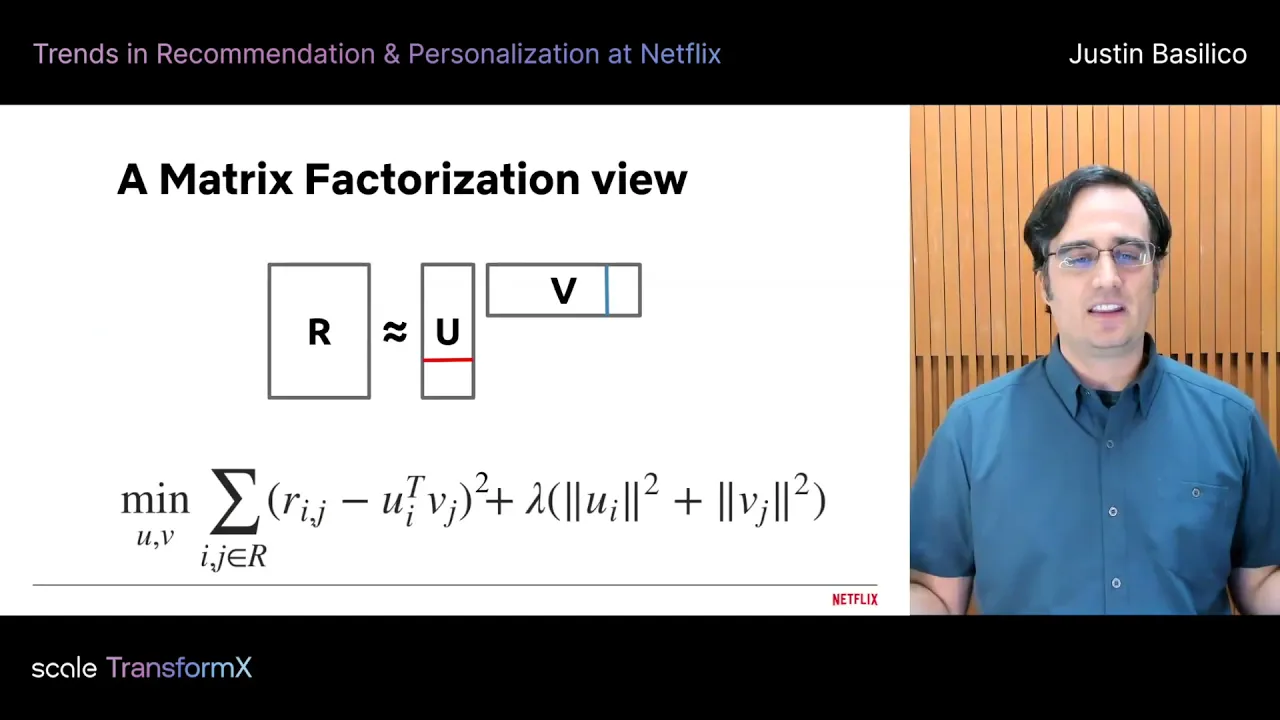 Trends in Recommendation & Personalization at Netflix

Justin Basilico

A Matrix Factorization view

R ≈ U V

$\min_{u,v} \sum_{i,j \in R} (r_{i,j} - u_i^T v_j)^2 + \lambda(\|u_i\|^2 + \|v_j\|^2)$

NETFLIX

scale TransformX